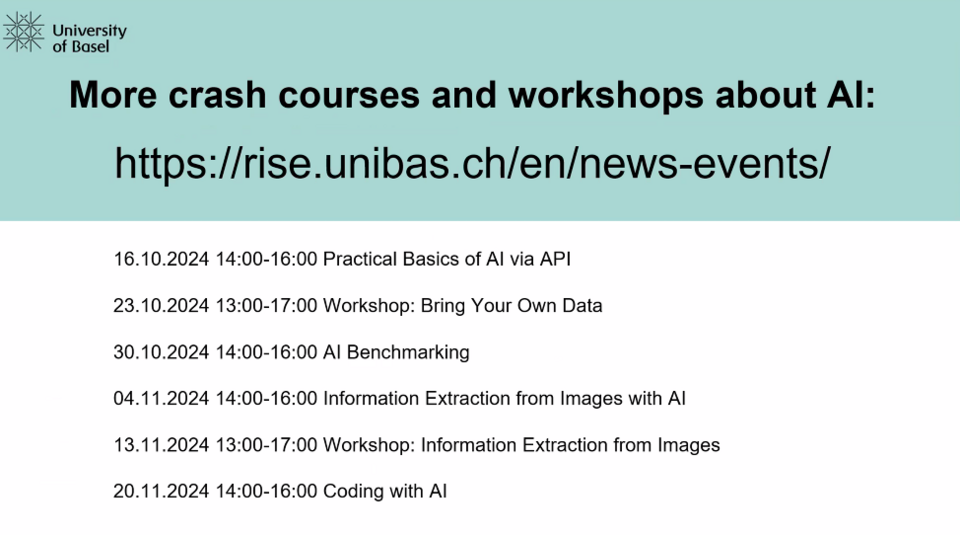 University of Basel

More crash courses and workshops about AI:

https://rise.unibas.ch/en/news-events/

16.10.2024 14:00-16:00 Practical Basics of AI via API

23.10.2024 13:00-17:00 Workshop: Bring Your Own Data

30.10.2024 14:00-16:00 AI Benchmarking

04.11.2024 14:00-16:00 Information Extraction from Images with AI

13.11.2024 13:00-17:00 Workshop: Information Extraction from Images

20.11.2024 14:00-16:00 Coding with AI